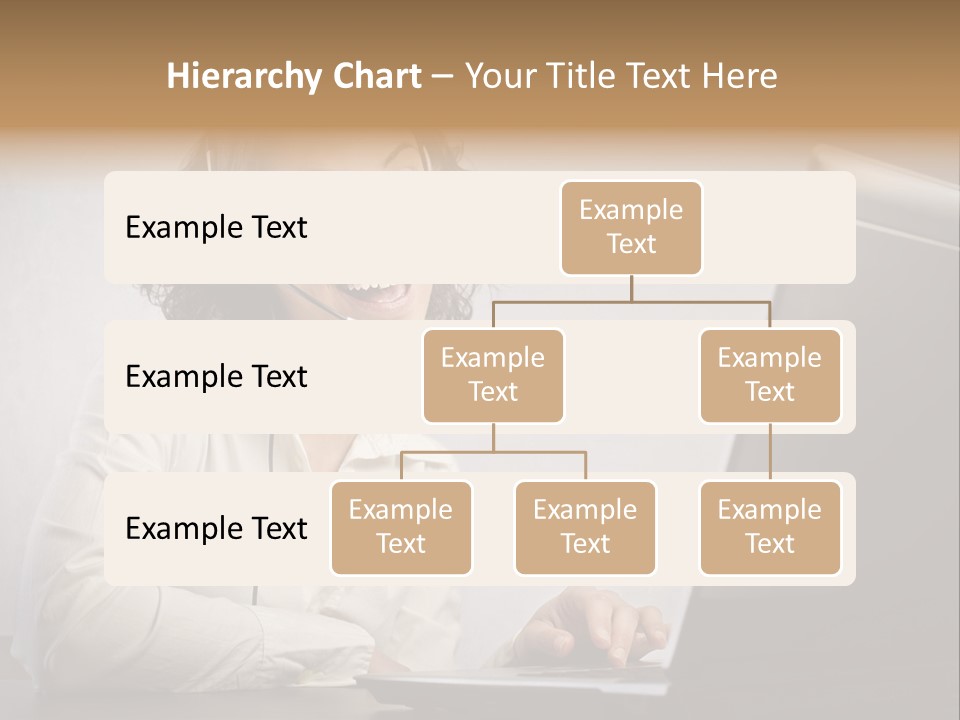 Hierarchy Chart – Your Title Text Here

Example Text

Example Text

Example Text

Example Text

Example Text

Example Text

Example Text

Example Text

Example Text